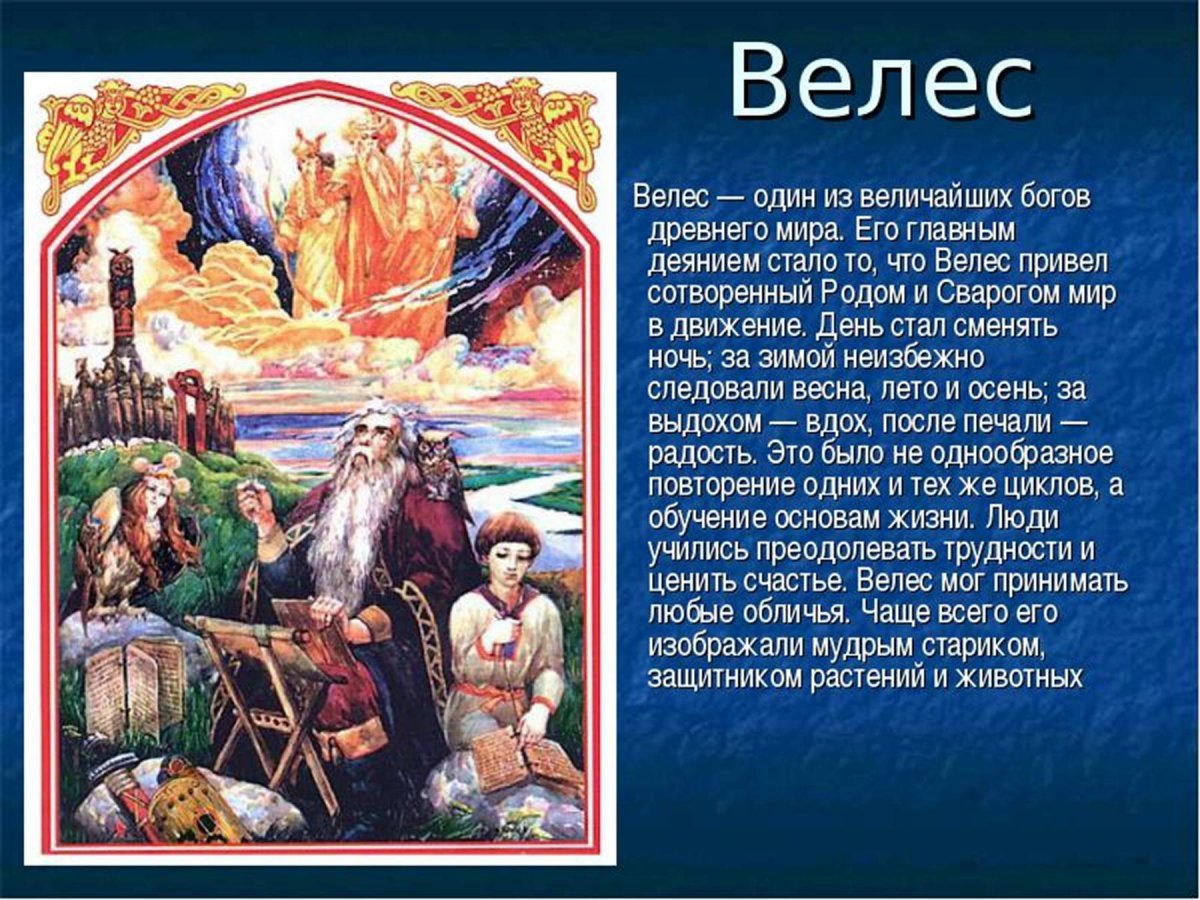 Велес

Велес — один из величайших богов древнего мира. Его главным деянием стало то, что Велес привел сотворенный Родом и Сварогом мир в движение. День стал сменять ночь; за зимой неизбежно следовали весна, лето и осень; за выдохом — вдох, после печали — радость. Это было не однообразное повторение одних и тех же циклов, а обучение основам жизни. Люди учились преодолевать трудности и ценить счастье. Велес мог принимать любые обличья. Чаще всего его изображали мудрым стариком, защитником растений и животных